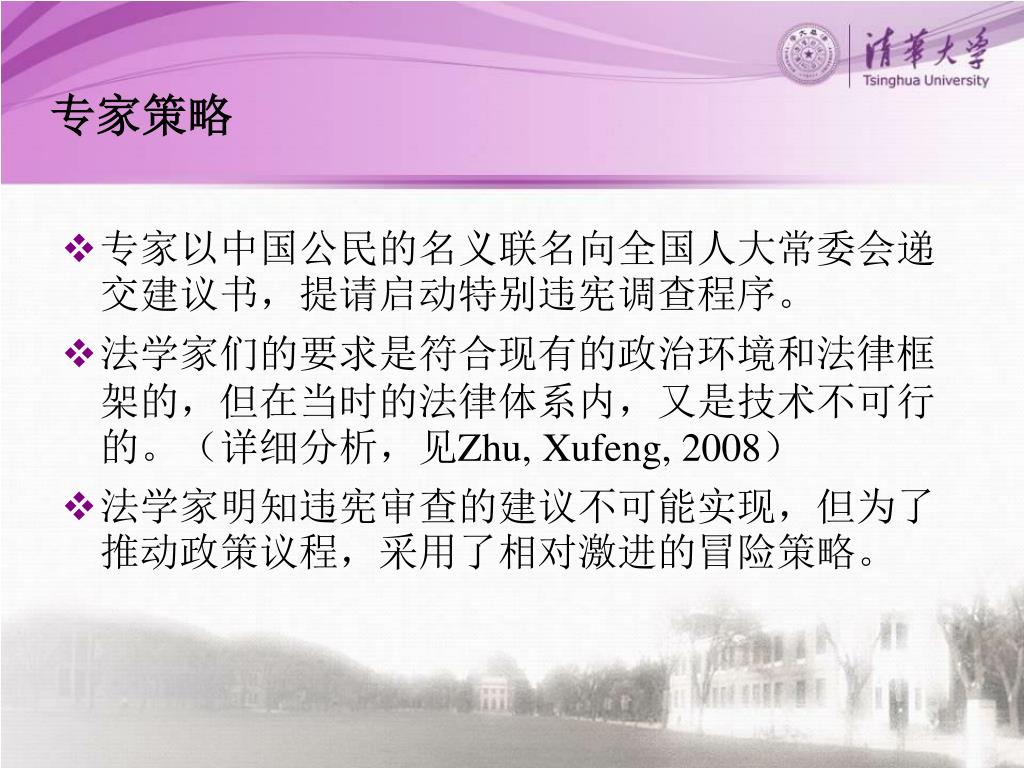 清華大學
Tsinghua University

专家策略

❖ 专家以中国公民的名义联名向全国人大常委会递交建议书，提请启动特别违宪调查程序。

❖ 法学家们的要求是符合现有的政治环境和法律框架的，但在当时的法律体系内，又是技术不可行的。（详细分析，见Zhu, Xufeng, 2008）

❖ 法学家明知违宪审查的建议不可能实现，但为了推动政策议程，采用了相对激进的冒险策略。